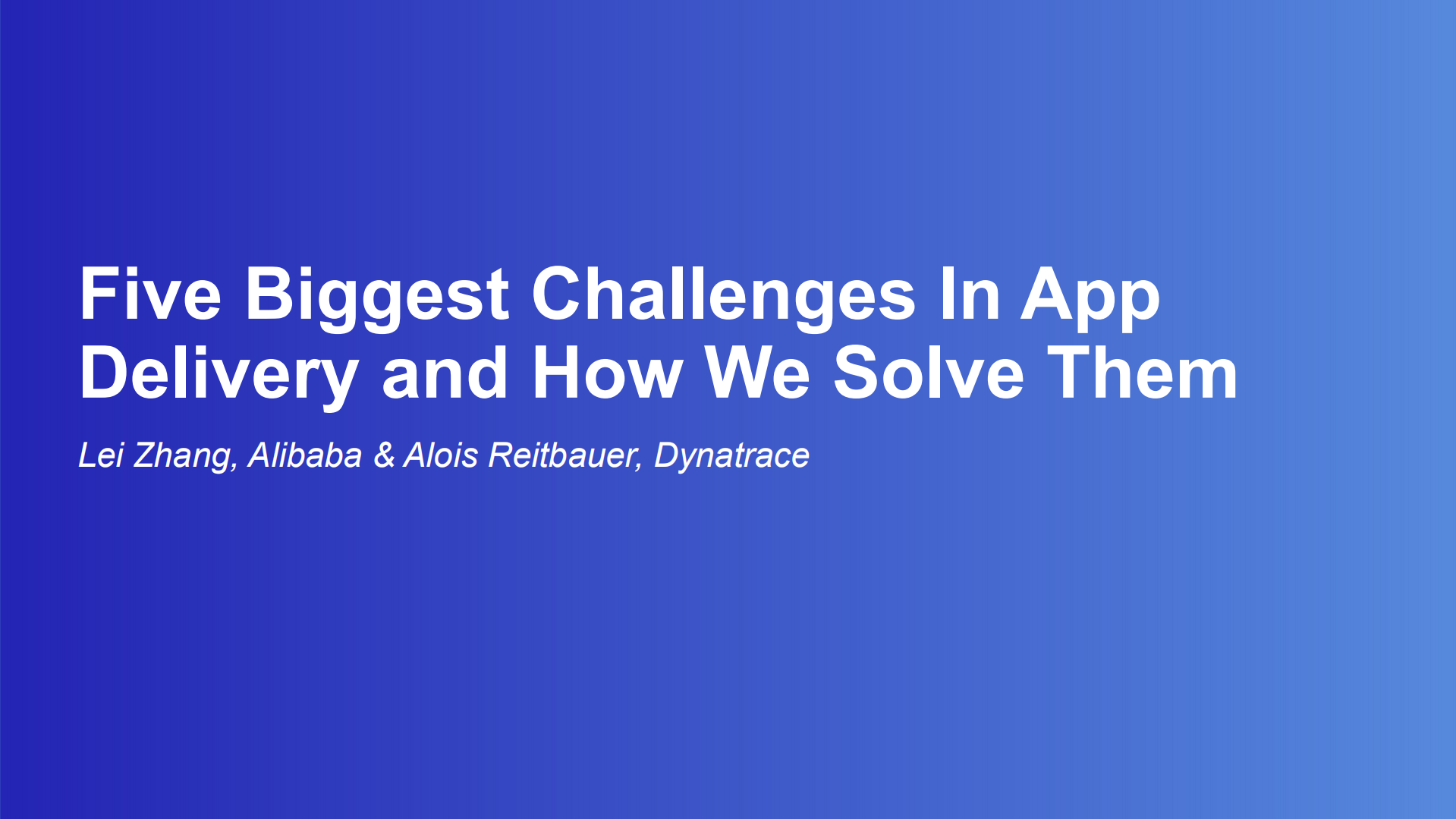 Five Biggest Challenges In App Delivery and How We Solve Them

Lei Zhang, Alibaba & Alois Reitbauer, Dynatrace